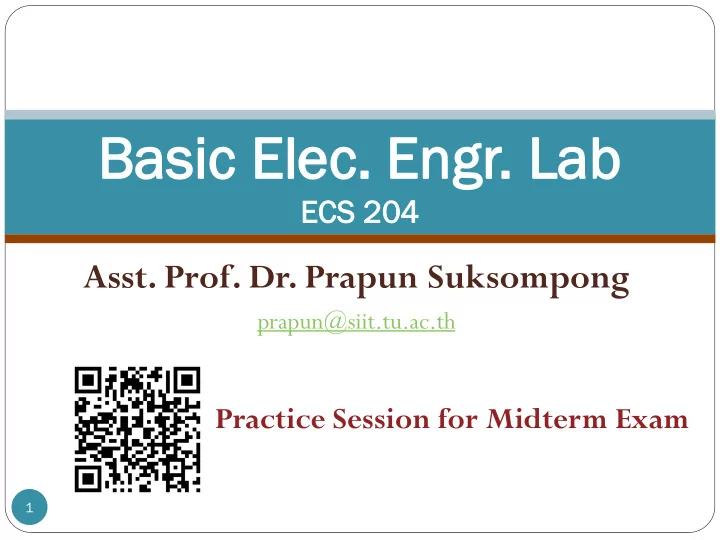 Basic Elec. Engr. Lab
ECS 204

Asst. Prof. Dr. Prapun Suksompong

prapun@siit.tu.ac.th

Practice Session for Midterm Exam

1